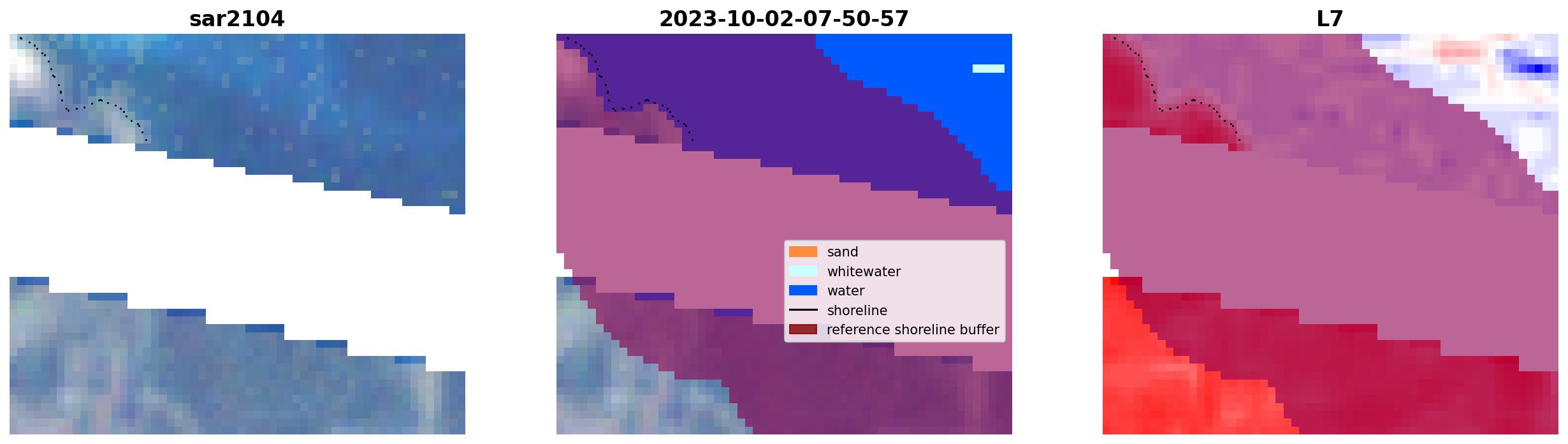 sar2104

2023-10-02-07-50-57

sand
whitewater
water
shoreline
reference shoreline buffer

L7